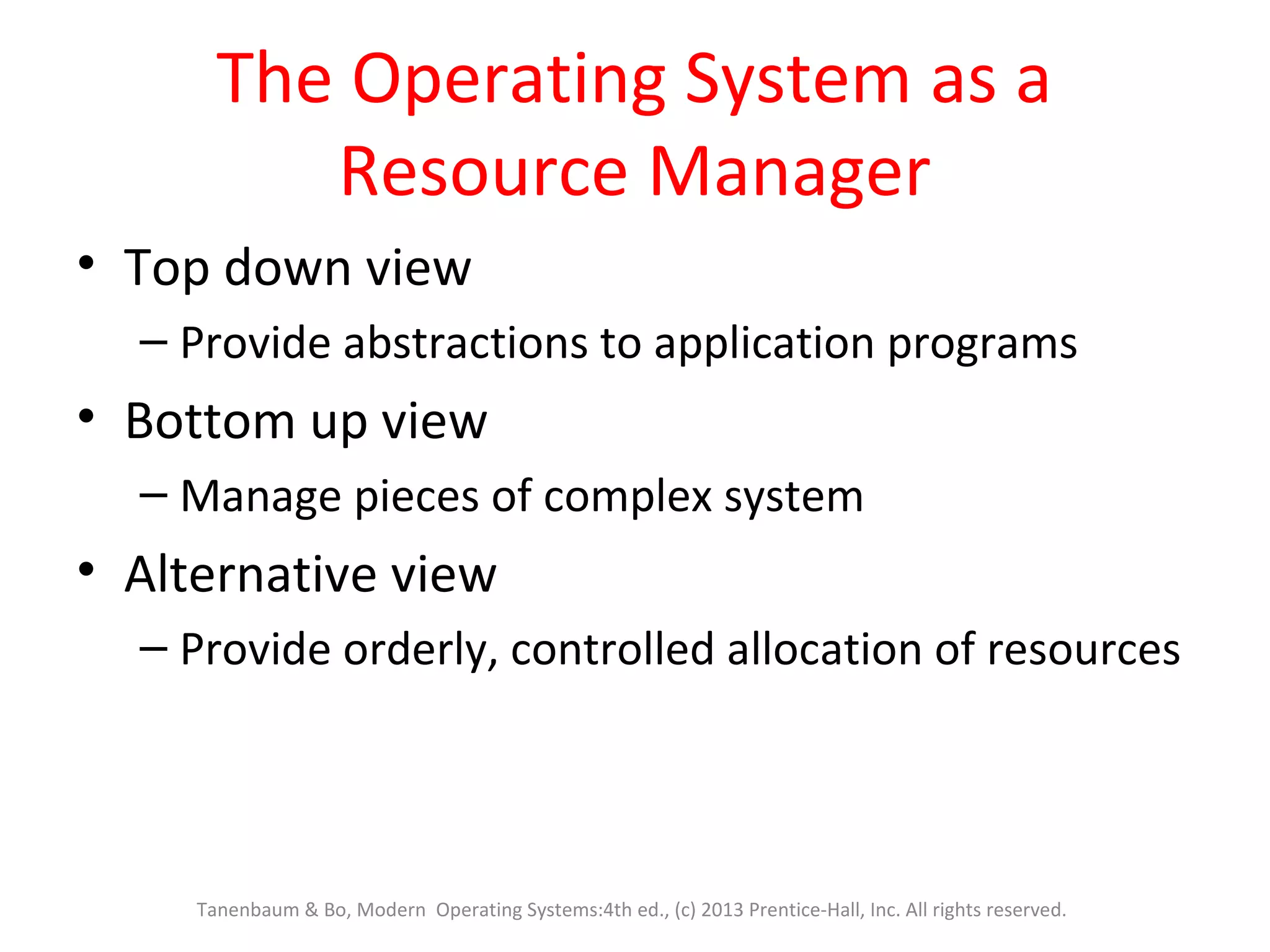 The Operating System as a Resource Manager

• Top down view
– Provide abstractions to application programs
• Bottom up view
– Manage pieces of complex system
• Alternative view
– Provide orderly, controlled allocation of resources

Tanenbaum & Bo, Modern Operating Systems:4th ed., (c) 2013 Prentice-Hall, Inc. All rights reserved.